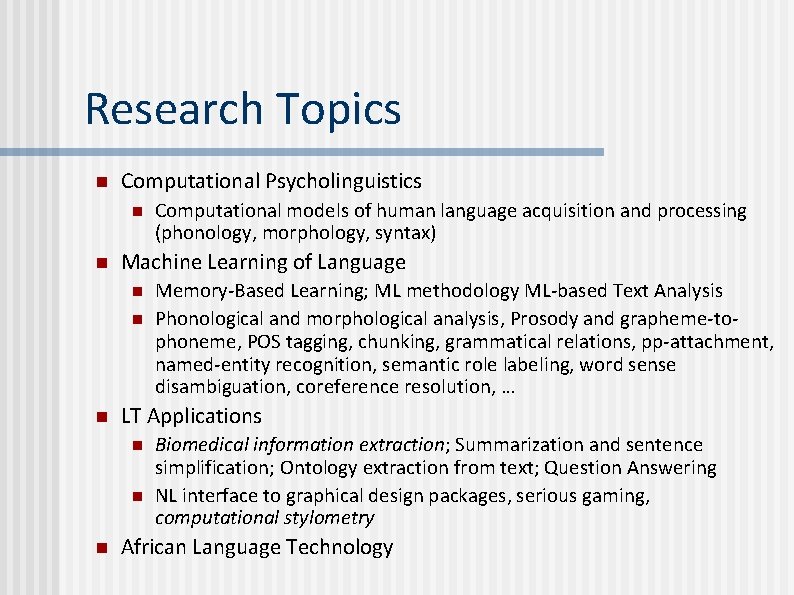 Research Topics

Computational Psycholinguistics

Computational models of human language acquisition and processing (phonology, morphology, syntax)

Machine Learning of Language

Memory-Based Learning; ML methodology ML-based Text Analysis

Phonological and morphological analysis, Prosody and grapheme-to-phoneme, POS tagging, chunking, grammatical relations, pp-attachment, named-entity recognition, semantic role labeling, word sense disambiguation, coreference resolution, …

LT Applications

Biomedical information extraction; Summarization and sentence simplification; Ontology extraction from text; Question Answering

NL interface to graphical design packages, serious gaming, computational stylometry

African Language Technology